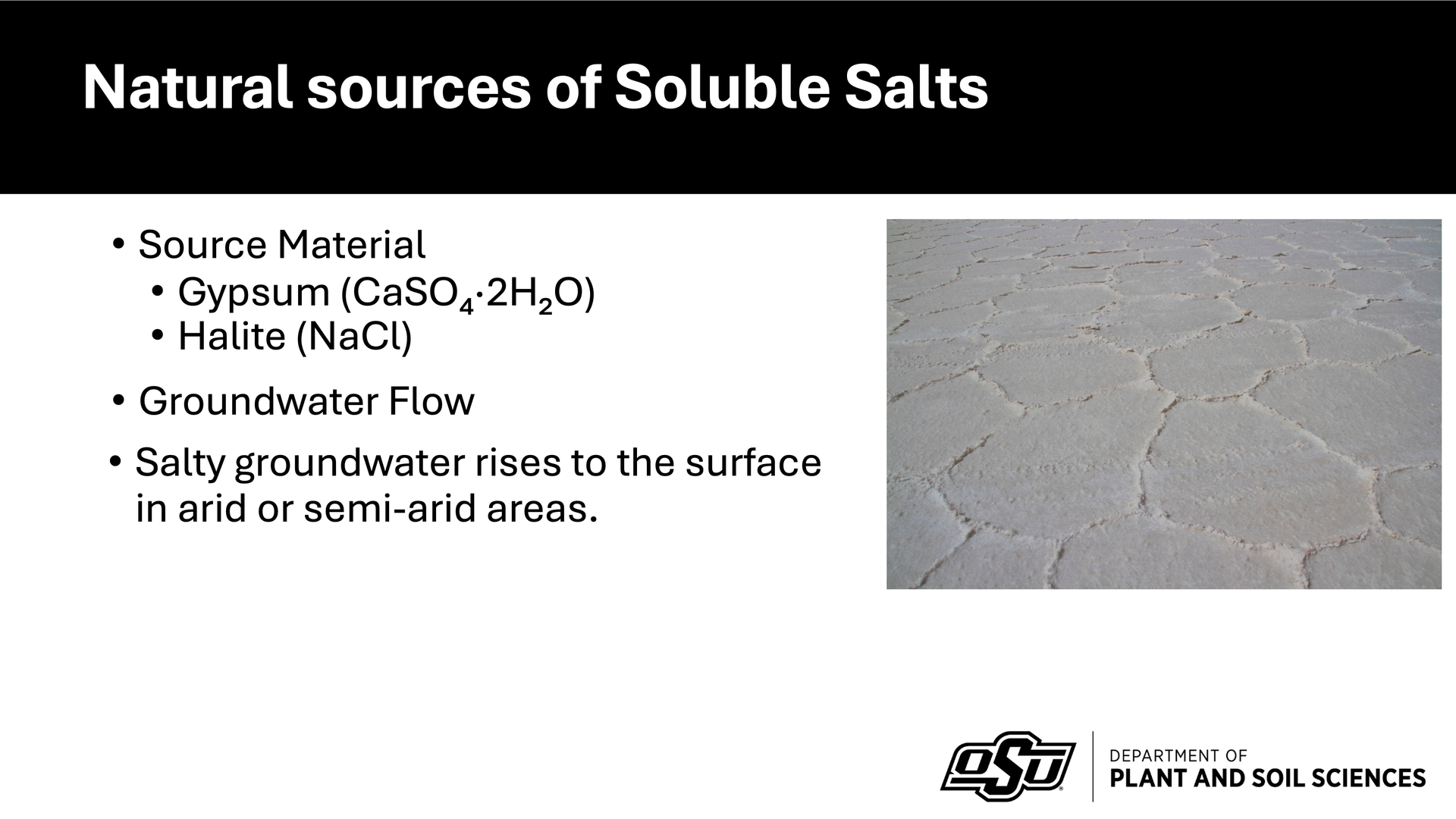 Natural sources of Soluble Salts

• Source Material
• Gypsum ($CaSO_4 \cdot 2H_2O$)
• Halite ($NaCl$)

• Groundwater Flow

• Salty groundwater rises to the surface in arid or semi-arid areas.

OSU

DEPARTMENT OF
PLANT AND SOIL SCIENCES